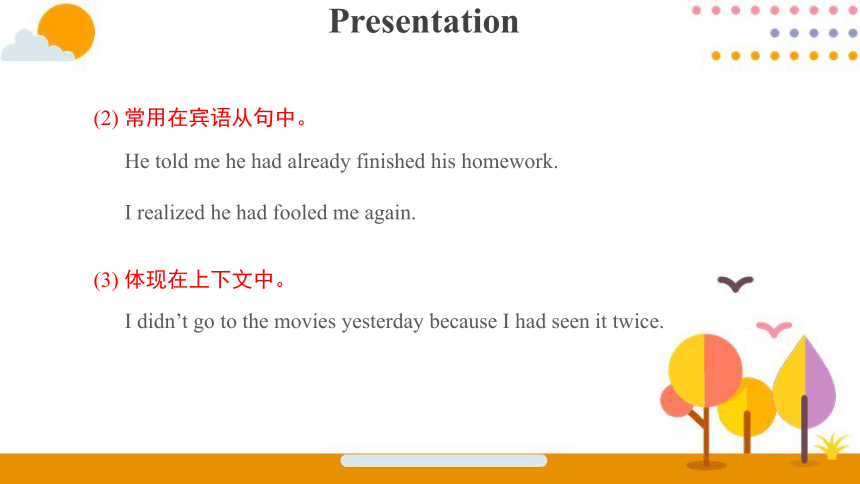 Presentation

(2) 常用在宾语从句中。

He told me he had already finished his homework.

I realized he had fooled me again.

(3) 体现在上下文中。

I didn’t go to the movies yesterday because I had seen it twice.